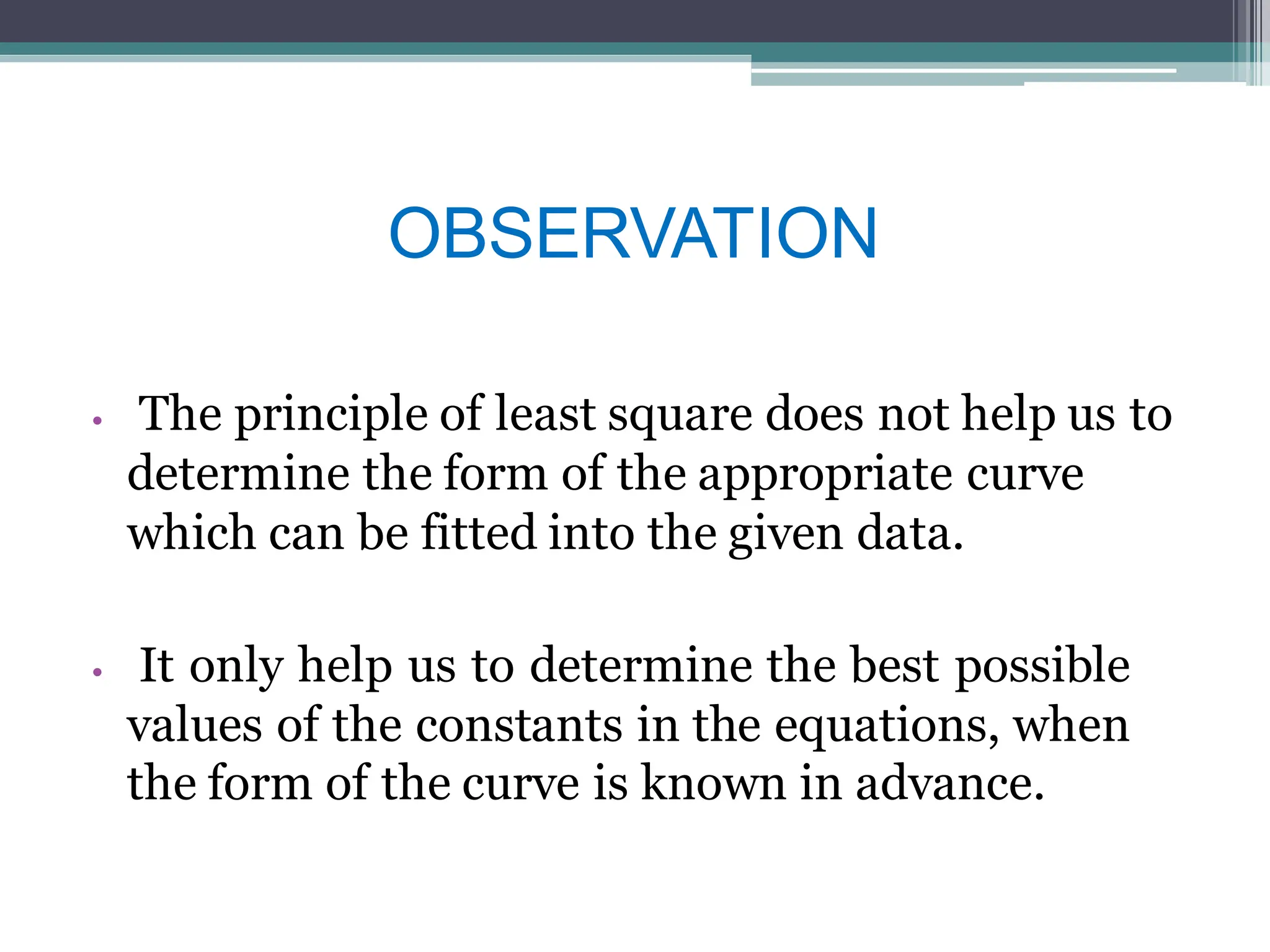 OBSERVATION

• The principle of least square does not help us to determine the form of the appropriate curve which can be fitted into the given data.

• It only help us to determine the best possible values of the constants in the equations, when the form of the curve is known in advance.